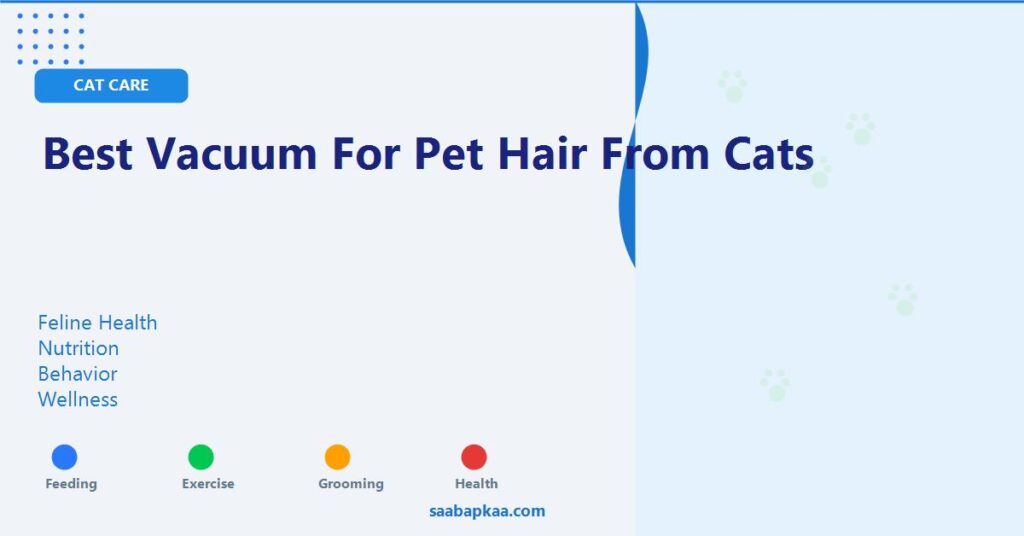 CAT CARE

Best Vacuum For Pet Hair From Cats

Feline Health
Nutrition
Behavior
Wellness

Feeding
Exercise
Grooming
Health

saabapkaa.com